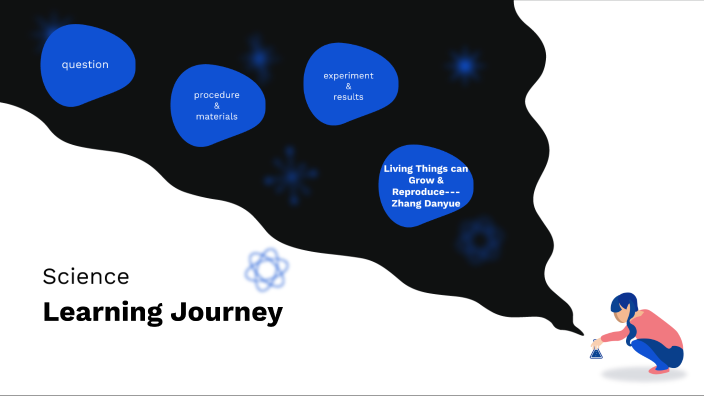 question

procedure
&
materials

experiment
&
results

Living Things can Grow & Reproduce---
Zhang Danyue

Science

Learning Journey